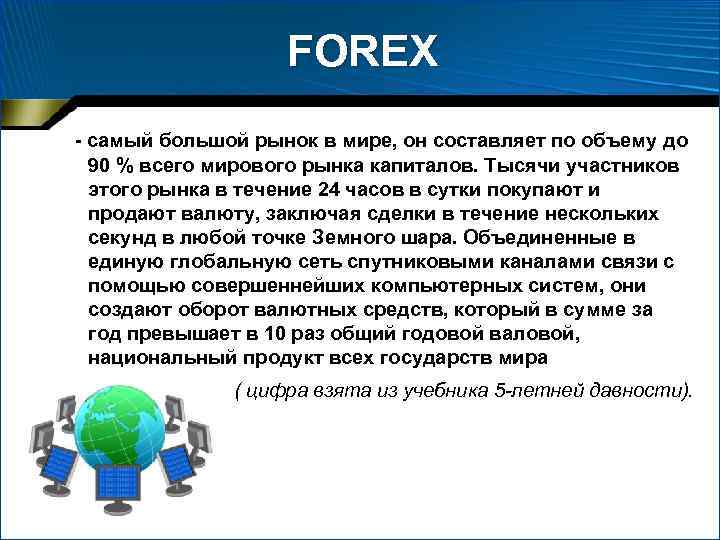 FOREX

- самый большой рынок в мире, он составляет по объему до 90 % всего мирового рынка капиталов. Тысячи участников этого рынка в течение 24 часов в сутки покупают и продают валюту, заключая сделки в течение нескольких секунд в любой точке Земного шара. Объединенные в единую глобальную сеть спутниковыми каналами связи с помощью совершеннейших компьютерных систем, они создают оборот валютных средств, который в сумме за год превышает в 10 раз общий годовой валовой, национальный продукт всех государств мира

( цифра взята из учебника 5-летней давности).